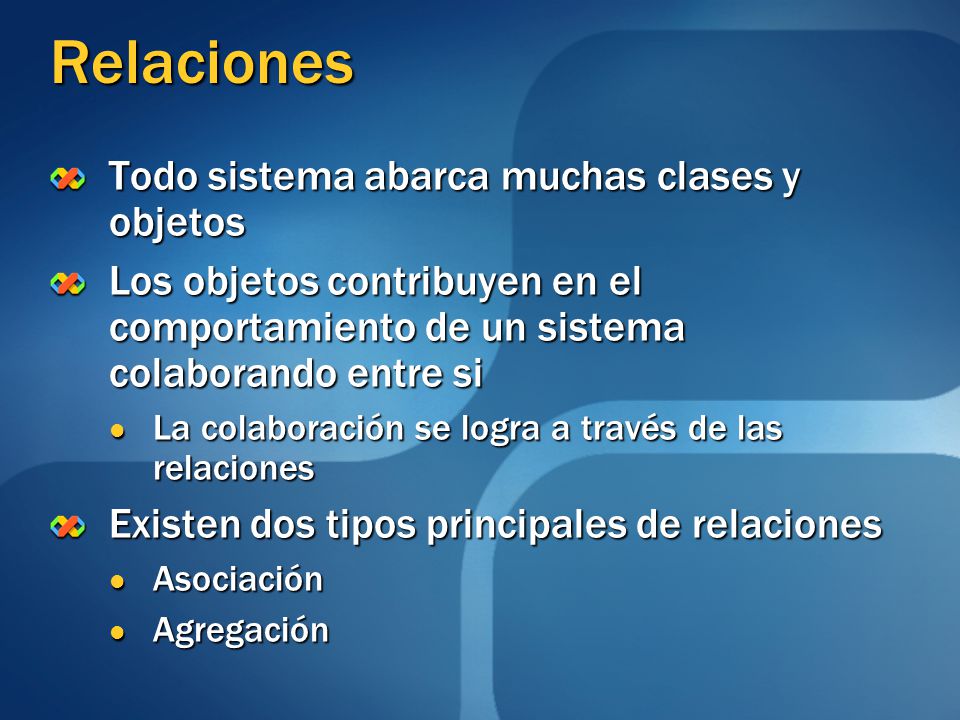 Relaciones

Todo sistema abarca muchas clases y objetos

Los objetos contribuyen en el comportamiento de un sistema colaborando entre si

La colaboración se logra a través de las relaciones

Existen dos tipos principales de relaciones

Asociación

Agregación